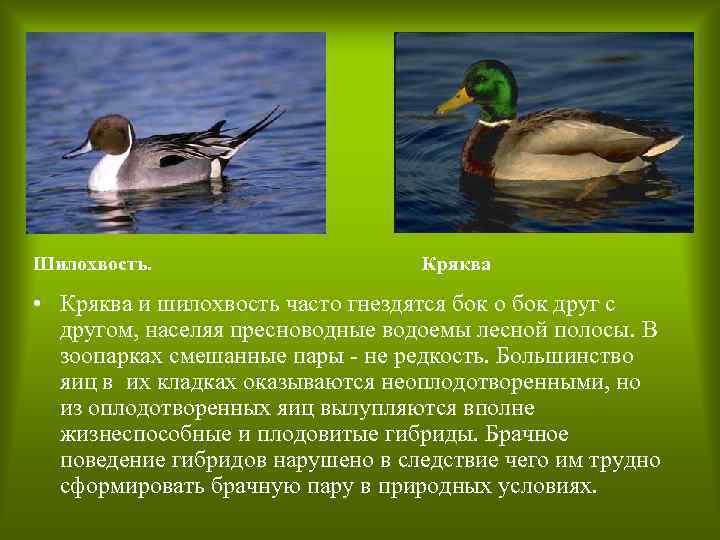 Шилохвость.

Кряква

• Кряква и шилохвость часто гнездятся бок о бок друг с другом, населяя пресноводные водоемы лесной полосы. В зоопарках смешанные пары - не редкость. Большинство яиц в их кладках оказываются неоплодотворенными, но из оплодотворенных яиц вылупляются вполне жизнеспособные и плодовитые гибриды. Брачное поведение гибридов нарушено в следствие чего им трудно сформировать брачную пару в природных условиях.